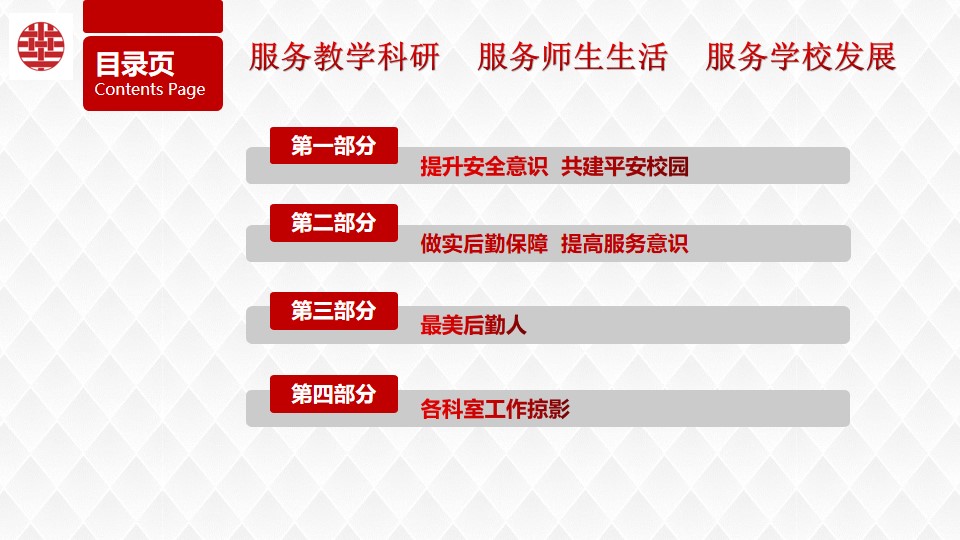 目录页
Contents Page

服务教学科研　服务师生生活　服务学校发展

第一部分
提升安全意识 共建平安校园

第二部分
做实后勤保障 提高服务意识

第三部分
最美后勤人

第四部分
各科室工作掠影